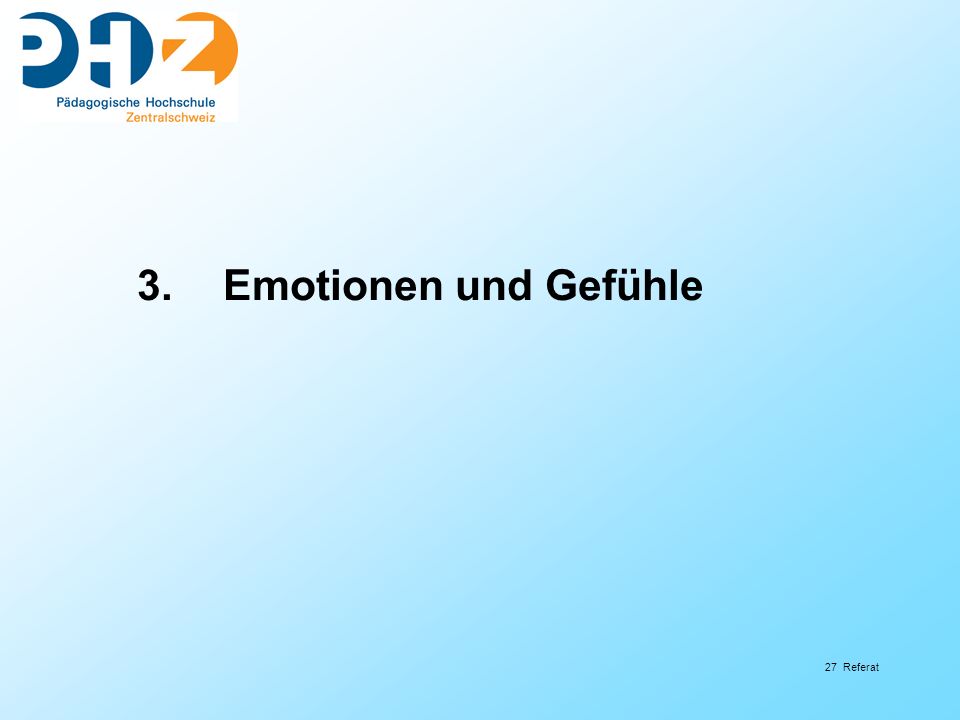 PHZ
Pädagogische Hochschule
Zentralschweiz

3. Emotionen und Gefühle

27 Referat